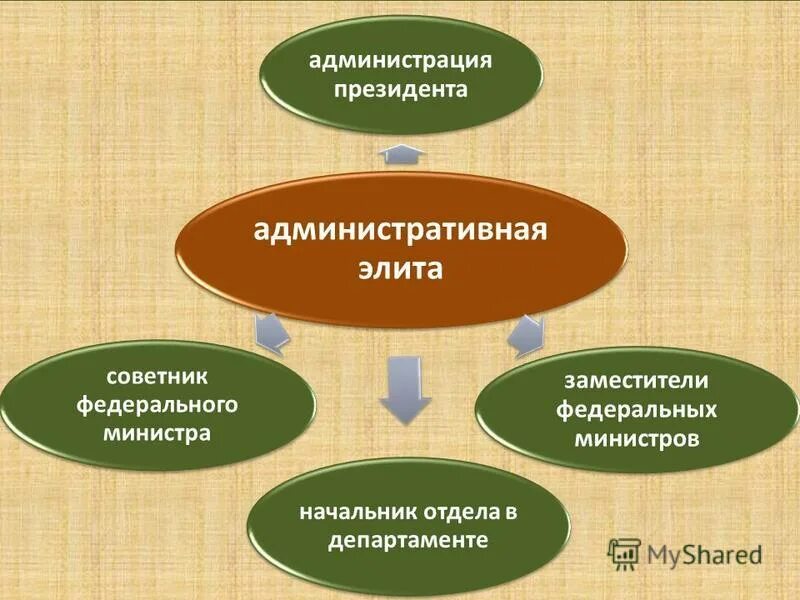 администрация президента

административная элита

советник федерального министра

заместители федеральных министров

начальник отдела в департаменте

MyShared